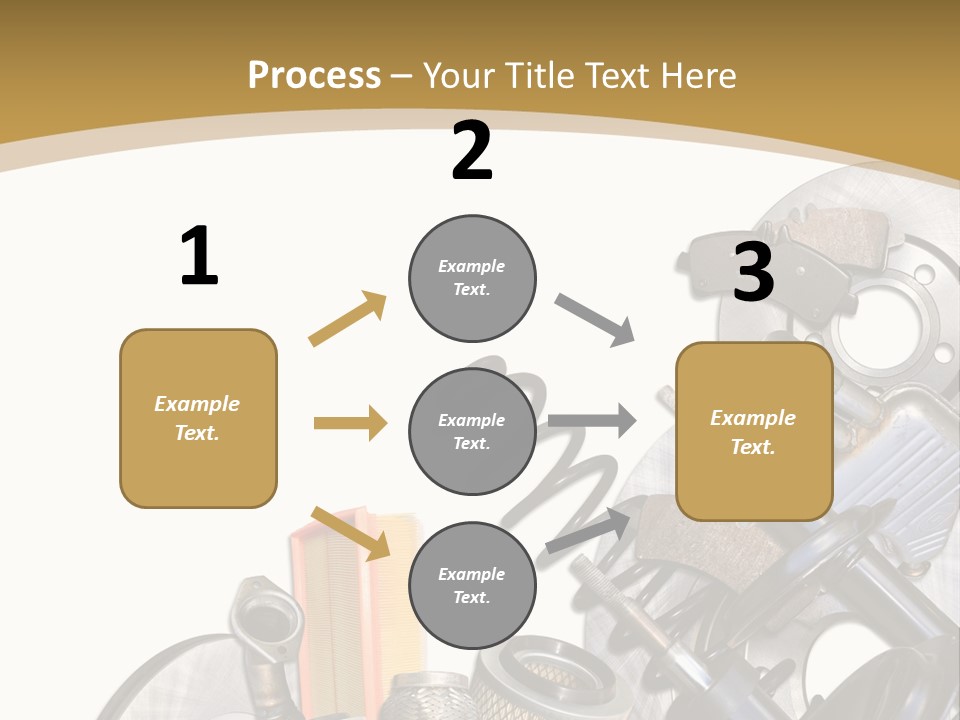 Process – Your Title Text Here

1

Example Text.

2

Example Text.

Example Text.

Example Text.

3

Example Text.